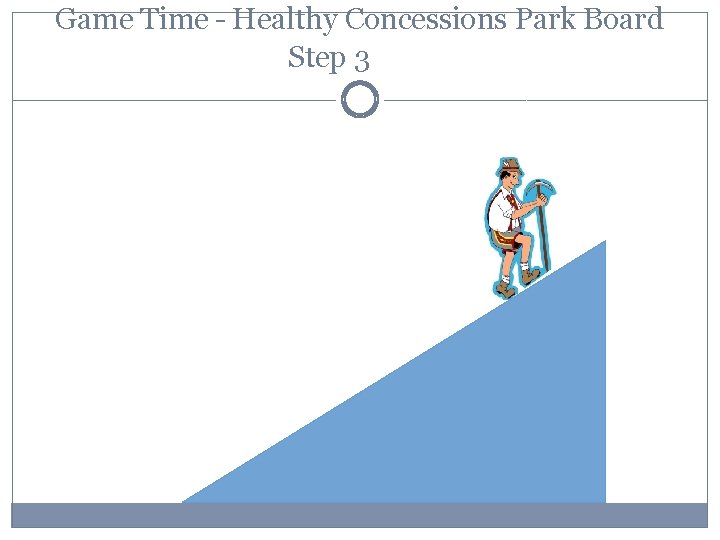 Game Time - Healthy Concessions Park Board Step 3